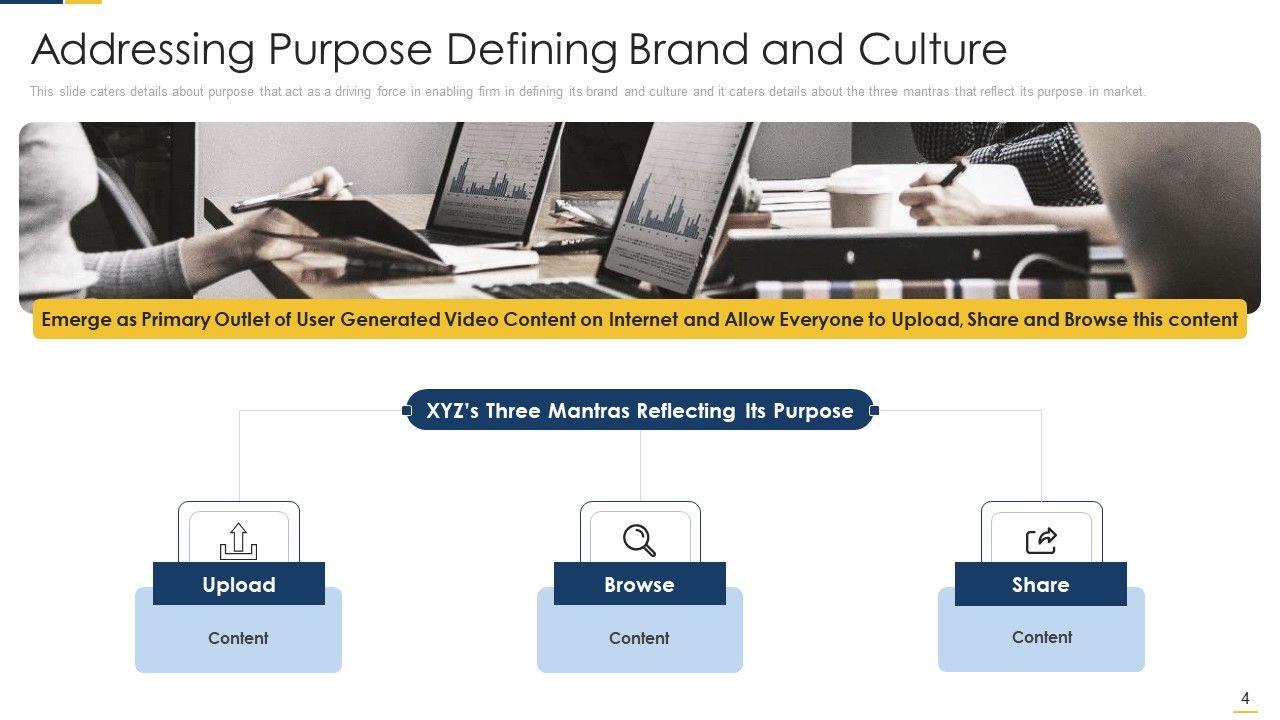 Addressing Purpose Defining Brand and Culture

This slide caters details about purpose that act as a driving force in enabling firm in defining its brand and culture and it caters details about the three mantras that reflect its purpose in market.

Emerge as Primary Outlet of User Generated Video Content on Internet and Allow Everyone to Upload, Share and Browse this content

XYZ's Three Mantras Reflecting Its Purpose

Upload

Content

Browse

Content

Share

Content

4